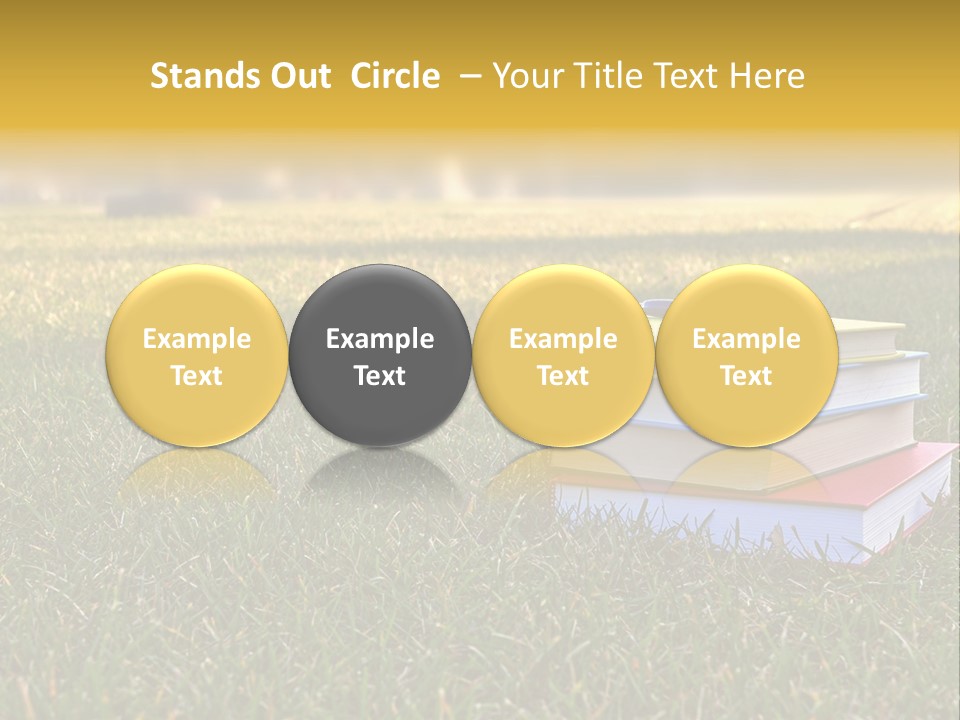 Stands Out Circle – Your Title Text Here

Example Text

Example Text

Example Text

Example Text